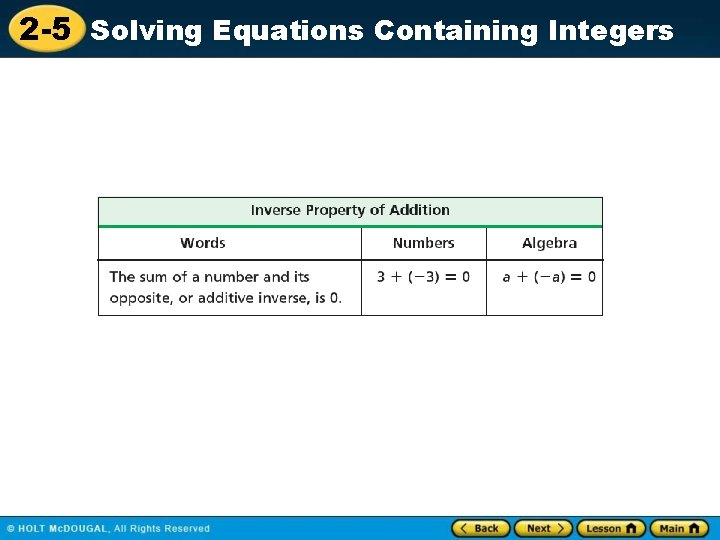 2-5 Solving Equations Containing Integers

Inverse Property of Addition

| Words | Numbers | Algebra |
|---|---|---|
| The sum of a number and its opposite, or additive inverse, is 0. | $3 + (-3) = 0$ | $a + (-a) = 0$ |

© HOLT McDOUGAL, All Rights Reserved

Back Next Lesson Main